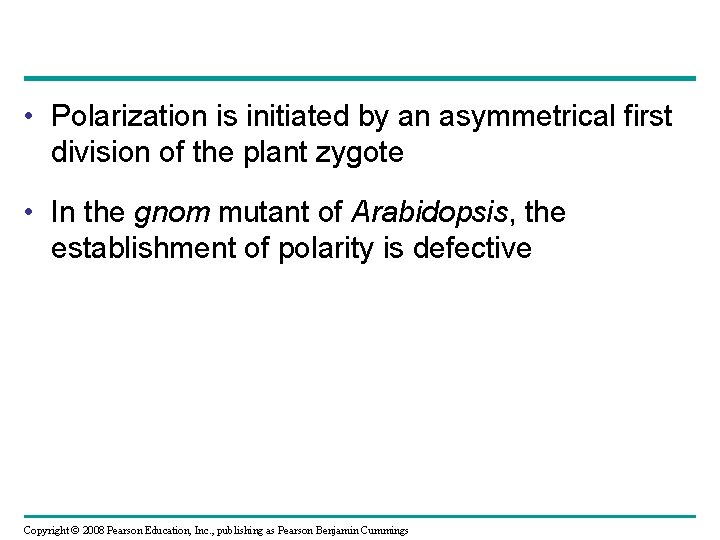 • Polarization is initiated by an asymmetrical first division of the plant zygote

• In the gnom mutant of Arabidopsis, the establishment of polarity is defective

Copyright © 2008 Pearson Education, Inc., publishing as Pearson Benjamin Cummings